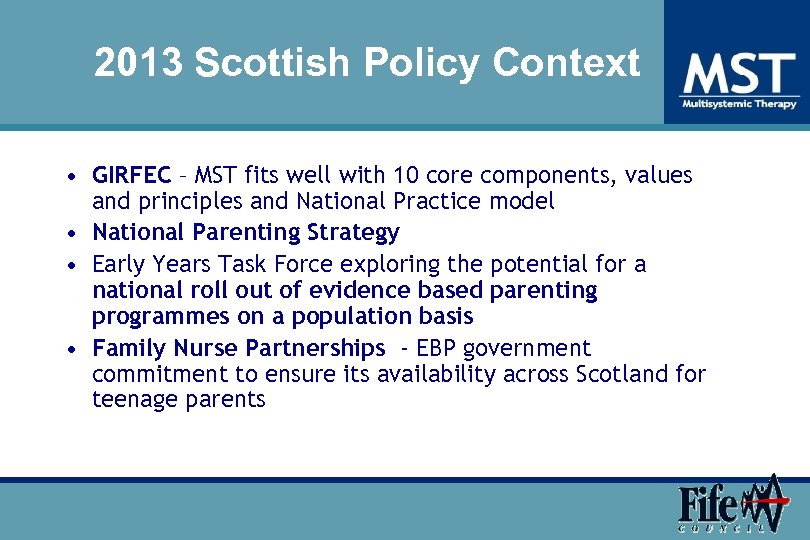 2013 Scottish Policy Context

MST
Multisystemic Therapy

• GIRFEC – MST fits well with 10 core components, values and principles and National Practice model
• National Parenting Strategy
• Early Years Task Force exploring the potential for a national roll out of evidence based parenting programmes on a population basis
• Family Nurse Partnerships - EBP government commitment to ensure its availability across Scotland for teenage parents

Fife
COUNCIL